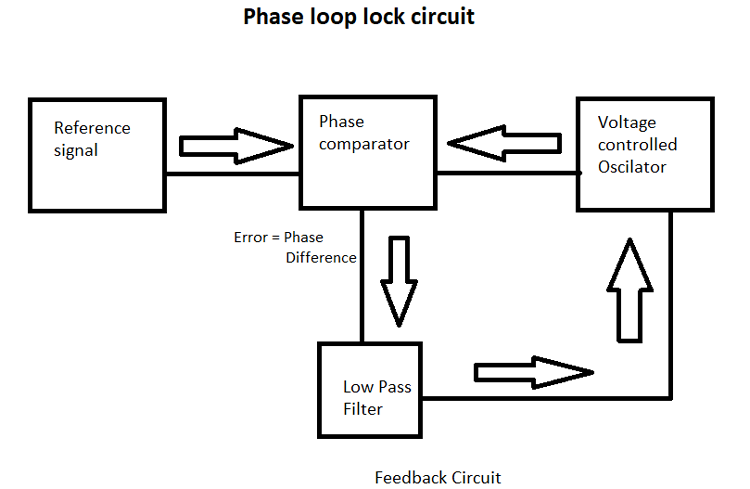 Phase loop lock circuit

Reference signal

Phase comparator

Voltage controlled Oscilator

Error = Phase Difference

Low Pass Filter

Feedback Circuit